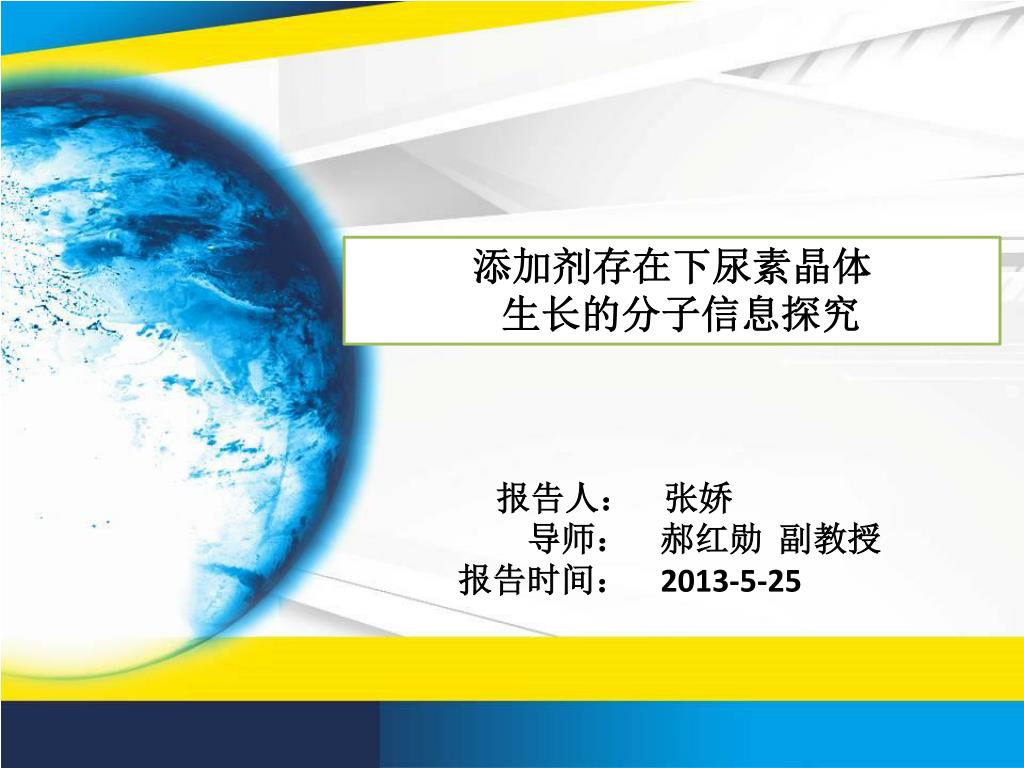 添加剂存在下尿素晶体
生长的分子信息探究

报告人： 张娇
导师： 郝红勋 副教授
报告时间： 2013-5-25